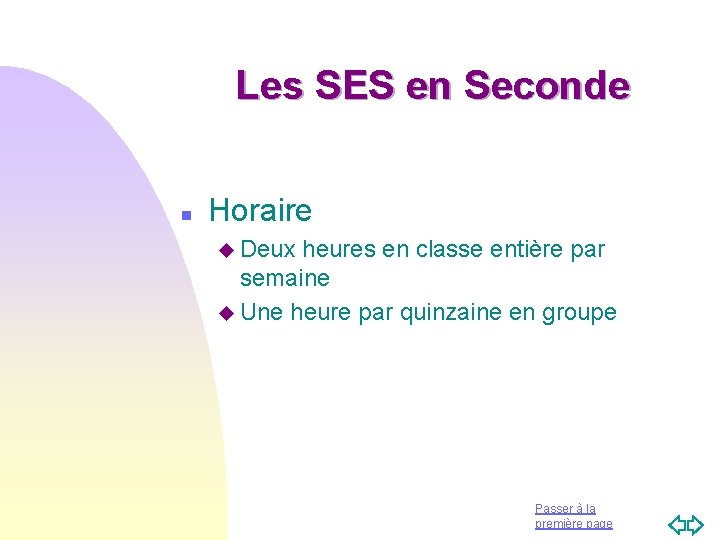 Les SES en Seconde

Horaire

Deux heures en classe entière par semaine

Une heure par quinzaine en groupe

Passer à la première page